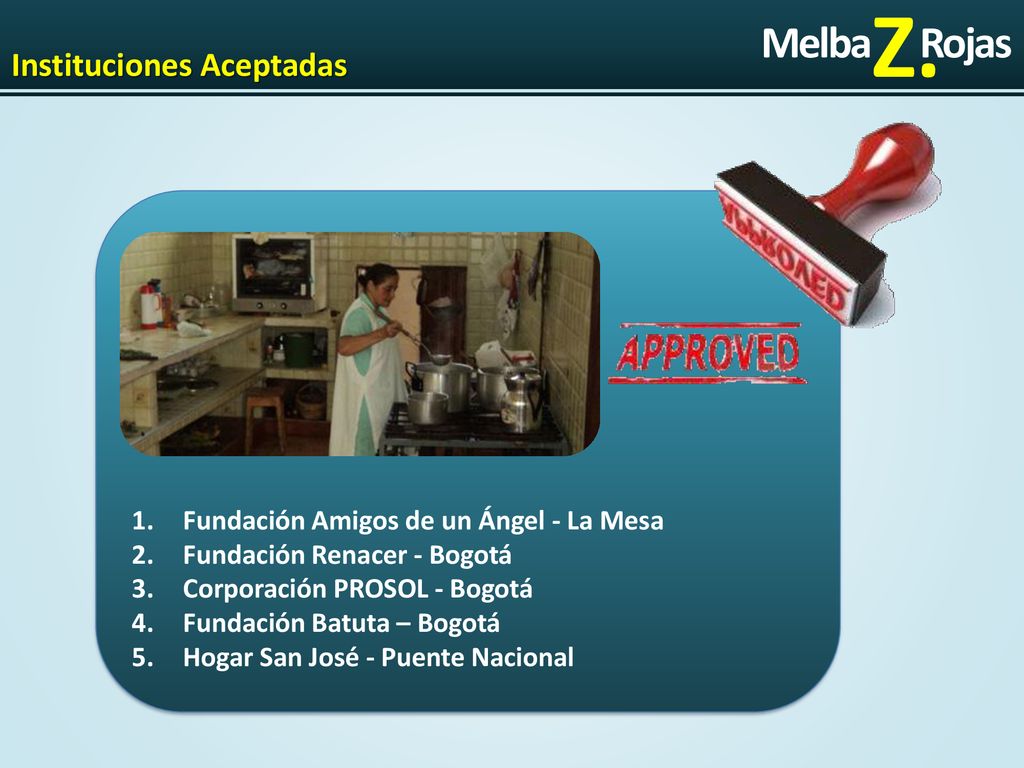 Instituciones Aceptadas

Melba Z. Rojas

APPROVED

APPROVED

1. Fundación Amigos de un Ángel - La Mesa
2. Fundación Renacer - Bogotá
3. Corporación PROSOL - Bogotá
4. Fundación Batuta – Bogotá
5. Hogar San José - Puente Nacional